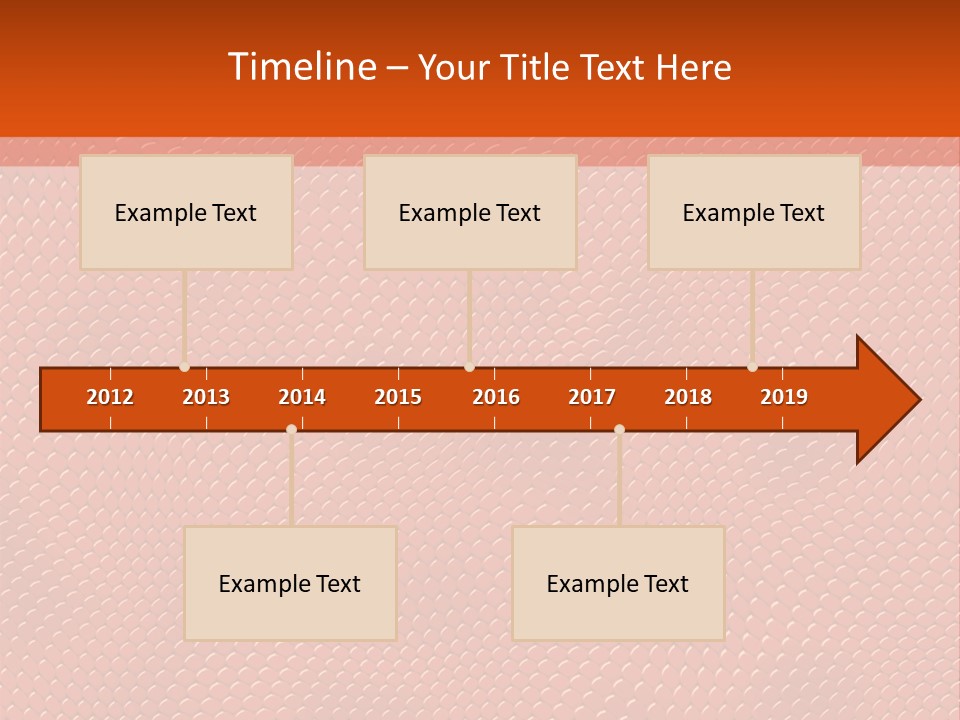 Timeline – Your Title Text Here

Example Text

Example Text

Example Text

2012 2013 2014 2015 2016 2017 2018 2019

Example Text

Example Text